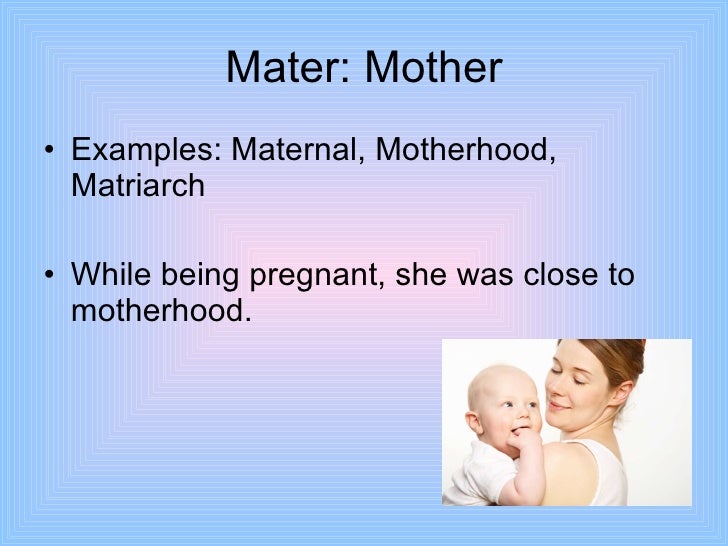 Mater: Mother

• Examples: Maternal, Motherhood, Matriarch

• While being pregnant, she was close to motherhood.